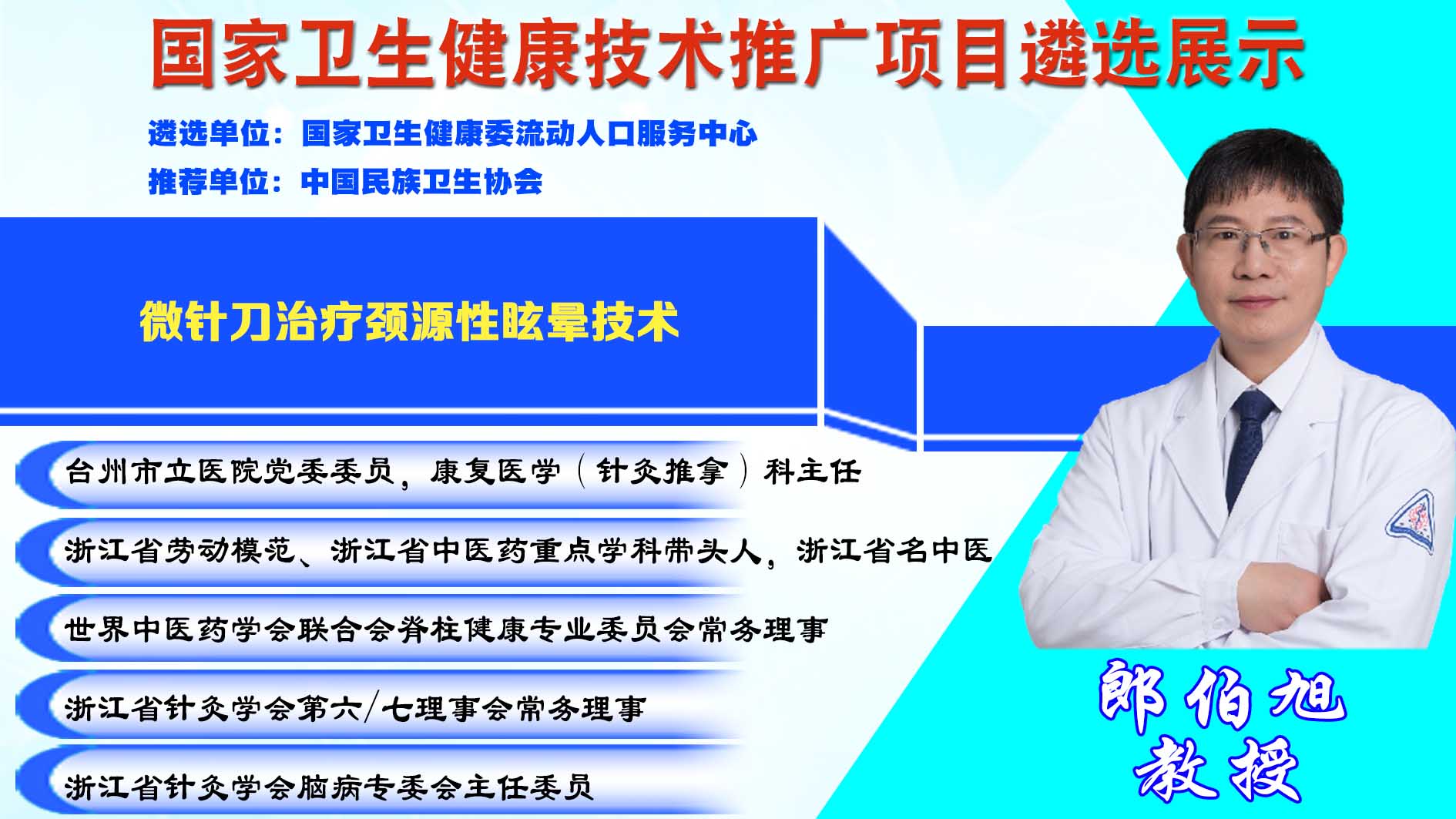 国家卫生健康技术推广项目遴选展示

遴选单位：国家卫生健康委流动人口服务中心

推荐单位：中国民族卫生协会

微针刀治疗颈源性眩晕技术

台州市立医院党委委员，康复医学（针灸推拿）科主任

浙江省劳动模范、浙江省中医药重点学科带头人，浙江省名中医

世界中医药学会联合会脊柱健康专业委员会常务理事

浙江省针灸学会第六/七理事会常务理事

浙江省针灸学会脑病专委会主任委员

郎伯旭
教授